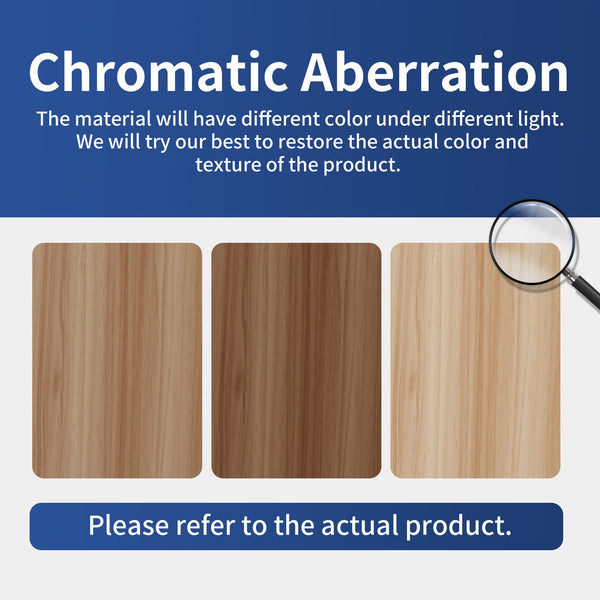 Chromatic Aberration

The material will have different color under different light. We will try our best to restore the actual color and texture of the product.

Please refer to the actual product.